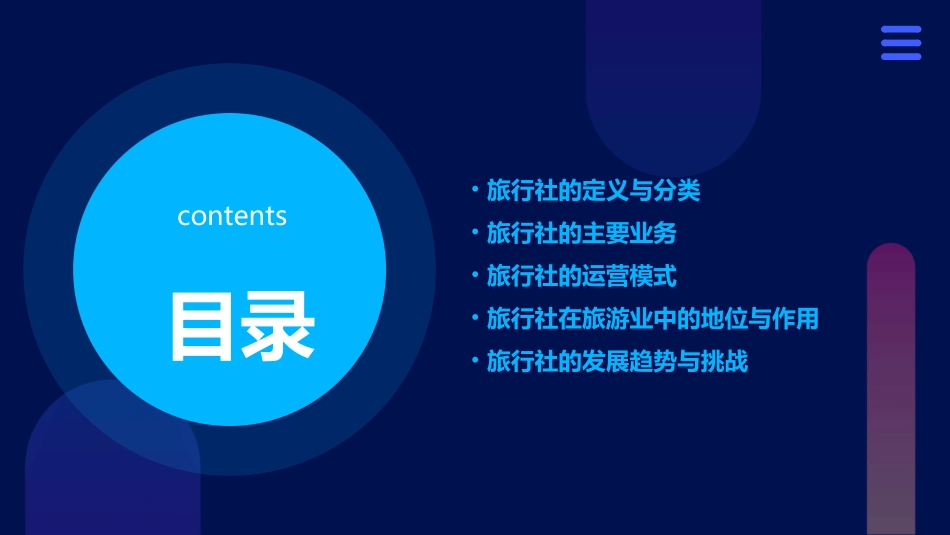 contents

目录

• 旅行社的定义与分类
• 旅行社的主要业务
• 旅行社的运营模式
• 旅行社在旅游业中的地位与作用
• 旅行社的发展趋势与挑战